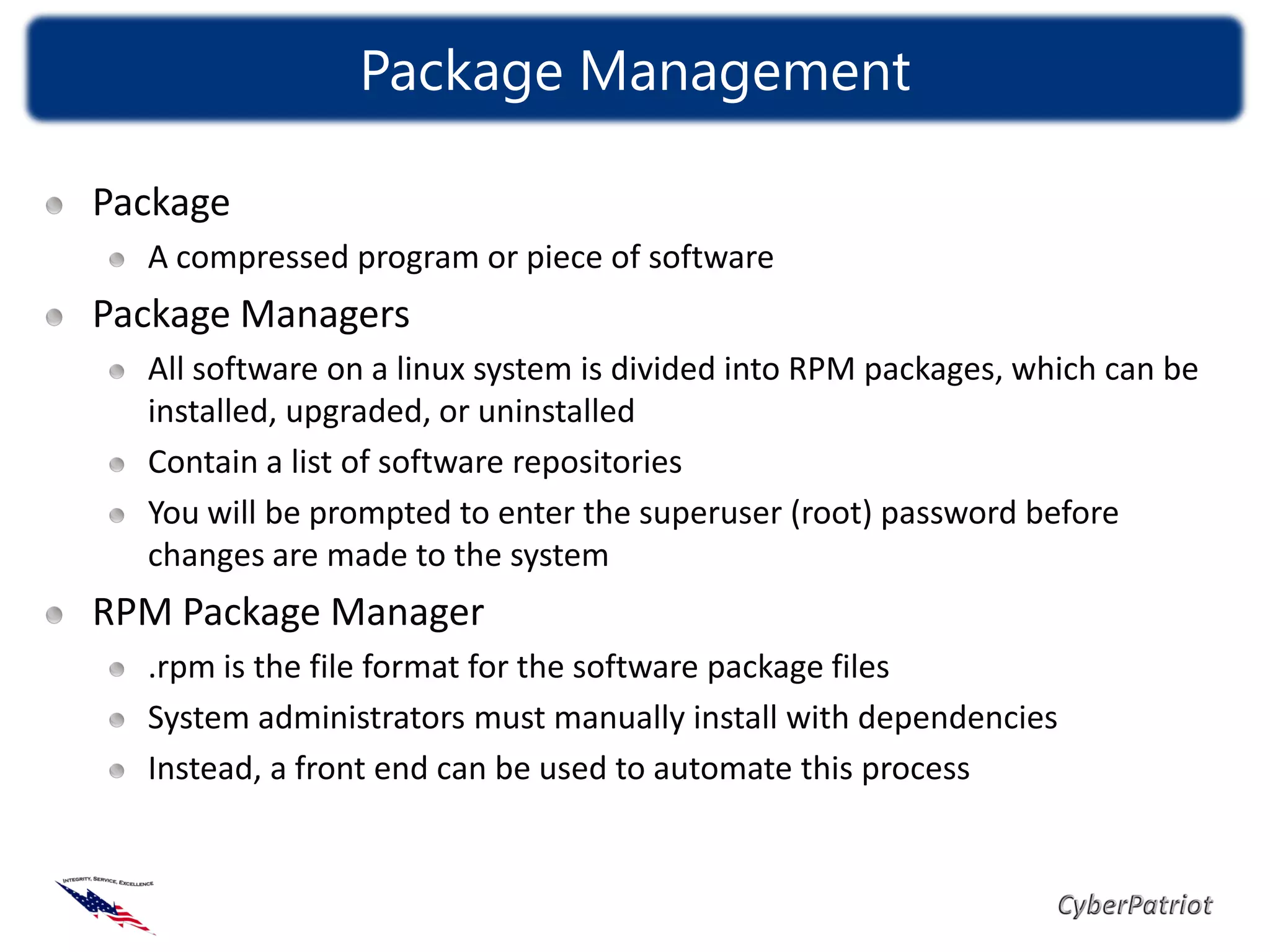 Package Management

Package
A compressed program or piece of software

Package Managers
All software on a linux system is divided into RPM packages, which can be installed, upgraded, or uninstalled
Contain a list of software repositories
You will be prompted to enter the superuser (root) password before changes are made to the system

RPM Package Manager
.rpm is the file format for the software package files
System administrators must manually install with dependencies
Instead, a front end can be used to automate this process

INTEGRITY, SERVICE, EXCELLENCE

CyberPatriot